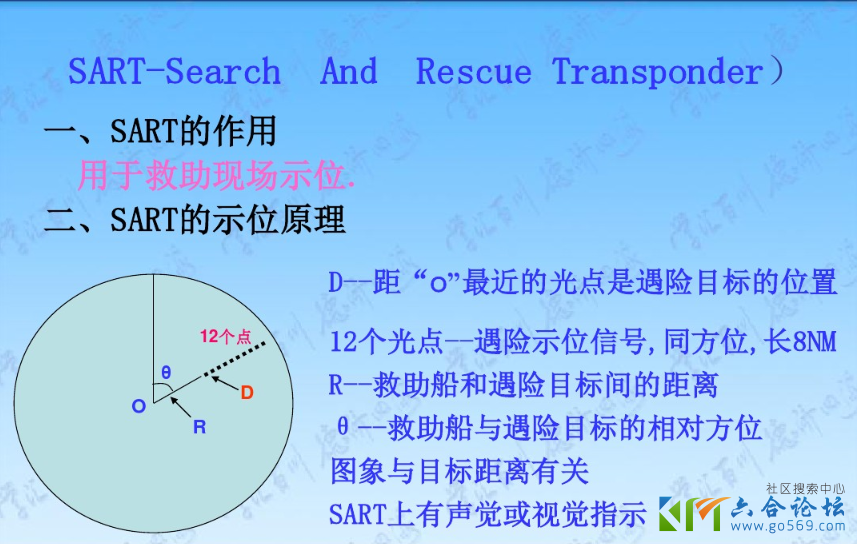 SART-Search And Rescue Transponder）

一、SART的作用

用于救助现场示位.

二、SART的示位原理

12个点

θ

O

R

D

D--距“o”最近的光点是遇险目标的位置

12个光点--遇险示位信号,同方位,长8NM

R--救助船和遇险目标间的距离

θ--救助船与遇险目标的相对方位

图象与目标距离有关

SART上有声觉或视觉指示

社区搜索中心

六合论坛

www.go569.com